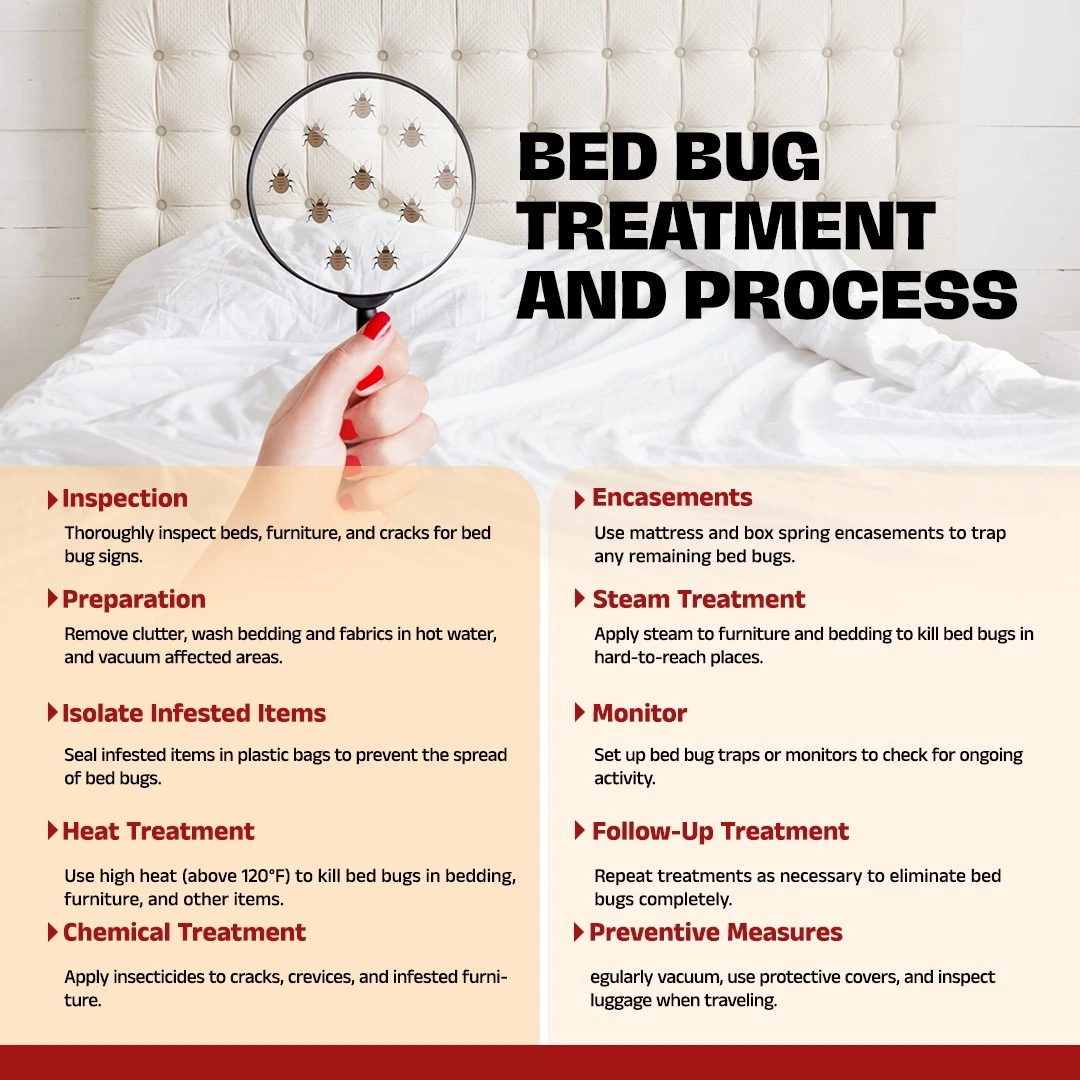 BED BUG TREATMENT AND PROCESS

Inspection

Thoroughly inspect beds, furniture, and cracks for bed bug signs.

Preparation

Remove clutter, wash bedding and fabrics in hot water, and vacuum affected areas.

Isolate Infested Items

Seal infested items in plastic bags to prevent the spread of bed bugs.

Heat Treatment

Use high heat (above 120°F) to kill bed bugs in bedding, furniture, and other items.

Chemical Treatment

Apply insecticides to cracks, crevices, and infested furniture.

Encasements

Use mattress and box spring encasements to trap any remaining bed bugs.

Steam Treatment

Apply steam to furniture and bedding to kill bed bugs in hard-to-reach places.

Monitor

Set up bed bug traps or monitors to check for ongoing activity.

Follow-Up Treatment

Repeat treatments as necessary to eliminate bed bugs completely.

Preventive Measures

egularly vacuum, use protective covers, and inspect luggage when traveling.